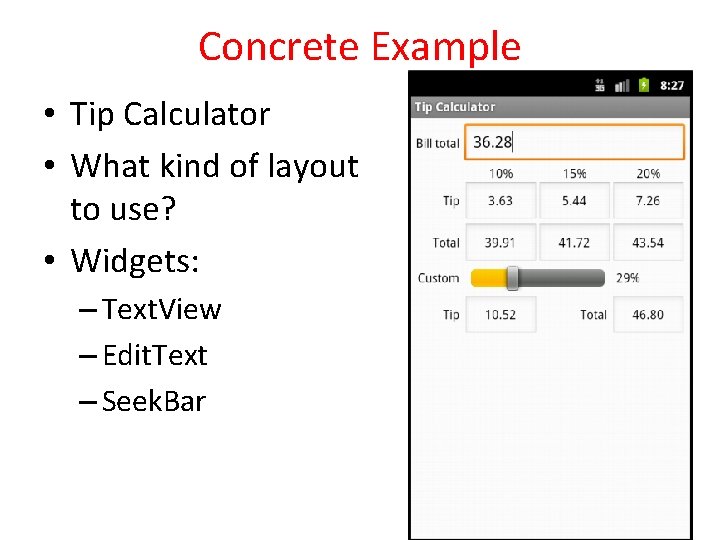 Concrete Example

• Tip Calculator
• What kind of layout to use?
• Widgets:
– TextView
– EditText
– SeekBar

3G 8:27

Tip Calculator

Bill total 36.28

| | 10% | 15% | 20% |
|---|---|---|---|
| Tip | 3.63 | 5.44 | 7.26 |
| Total | 39.91 | 41.72 | 43.54 |

Custom 29%

Tip 10.52 Total 46.80